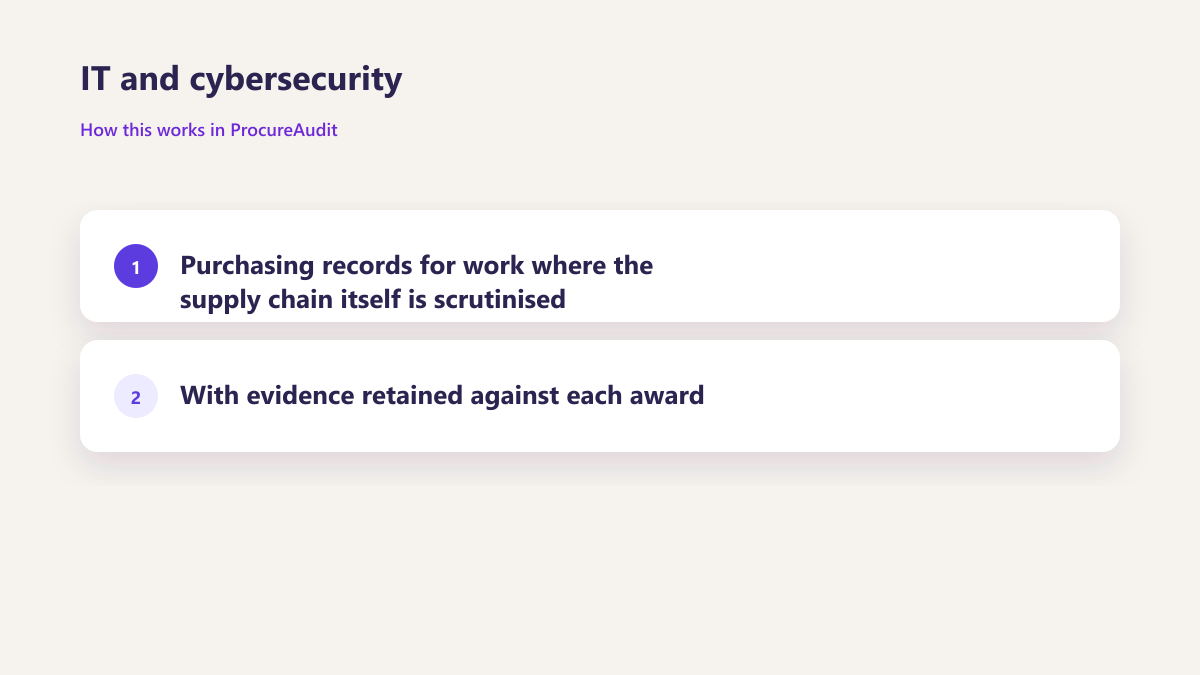 IT and cybersecurity

How this works in ProcureAudit

1

Purchasing records for work where the supply chain itself is scrutinised

2

With evidence retained against each award